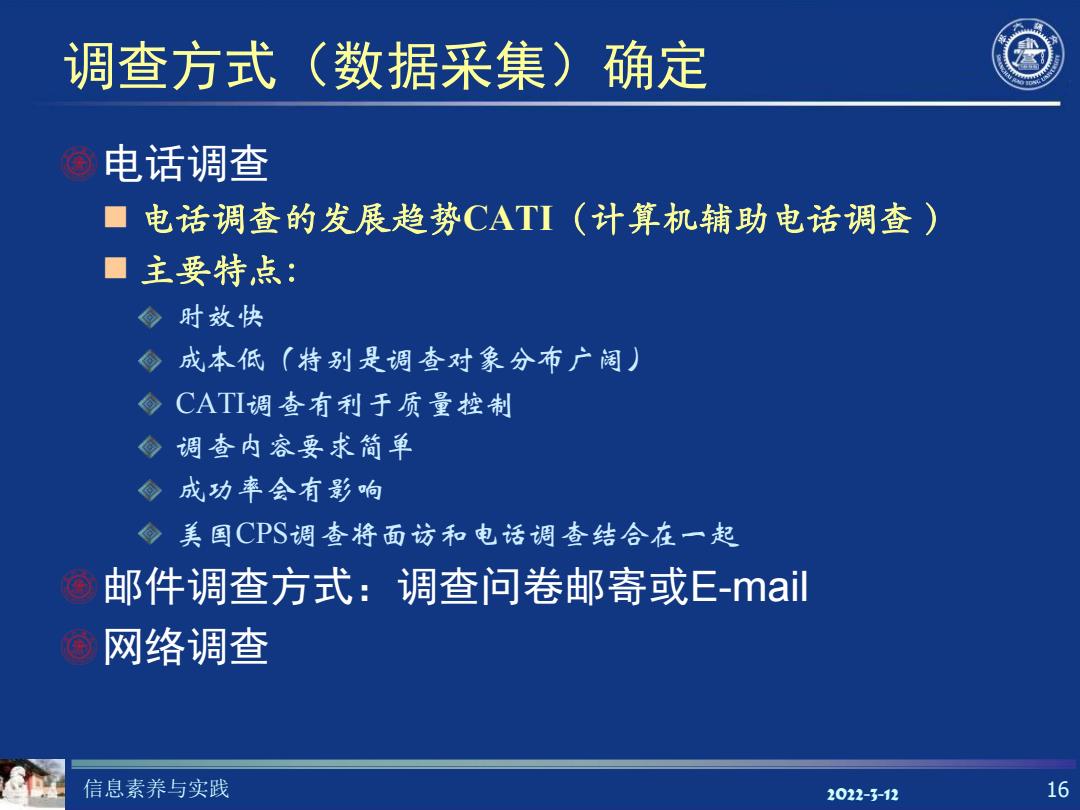 调查方式（数据采集）确定

电话调查

电话调查的发展趋势CATI（计算机辅助电话调查）

主要特点：

时效快

成本低（特别是调查对象分布广阔）

CATI调查有利于质量控制

调查内容要求简单

成功率会有影响

美国CPS调查将面访和电话调查结合在一起

邮件调查方式：调查问卷邮寄或E-mail

网络调查

信息素养与实践

2022-3-12

16